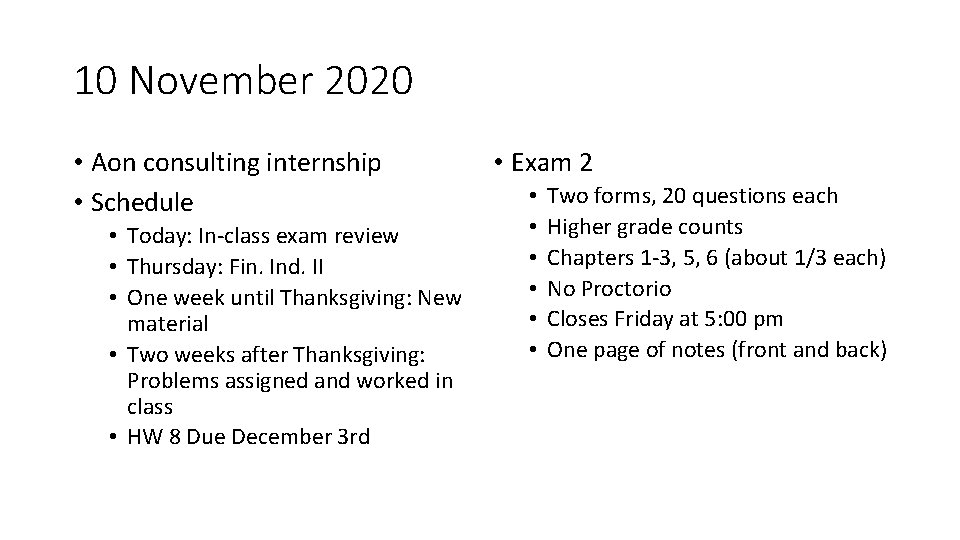 10 November 2020

• Aon consulting internship
• Schedule
  • Today: In-class exam review
  • Thursday: Fin. Ind. II
  • One week until Thanksgiving: New material
  • Two weeks after Thanksgiving: Problems assigned and worked in class
  • HW 8 Due December 3rd

• Exam 2
  • Two forms, 20 questions each
  • Higher grade counts
  • Chapters 1-3, 5, 6 (about 1/3 each)
  • No Proctorio
  • Closes Friday at 5:00 pm
  • One page of notes (front and back)